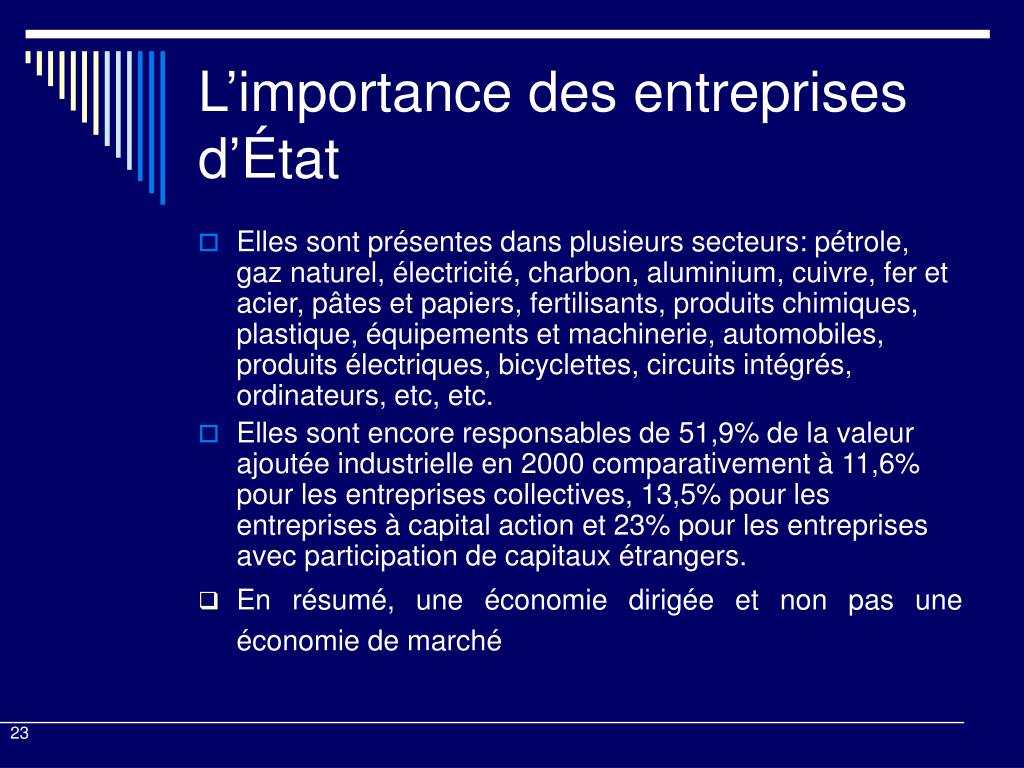 L’importance des entreprises d’État

Elles sont présentes dans plusieurs secteurs: pétrole, gaz naturel, électricité, charbon, aluminium, cuivre, fer et acier, pâtes et papiers, fertilisants, produits chimiques, plastique, équipements et machinerie, automobiles, produits électriques, bicyclettes, circuits intégrés, ordinateurs, etc, etc.

Elles sont encore responsables de 51,9% de la valeur ajoutée industrielle en 2000 comparativement à 11,6% pour les entreprises collectives, 13,5% pour les entreprises à capital action et 23% pour les entreprises avec participation de capitaux étrangers.

En résumé, une économie dirigée et non pas une économie de marché

23